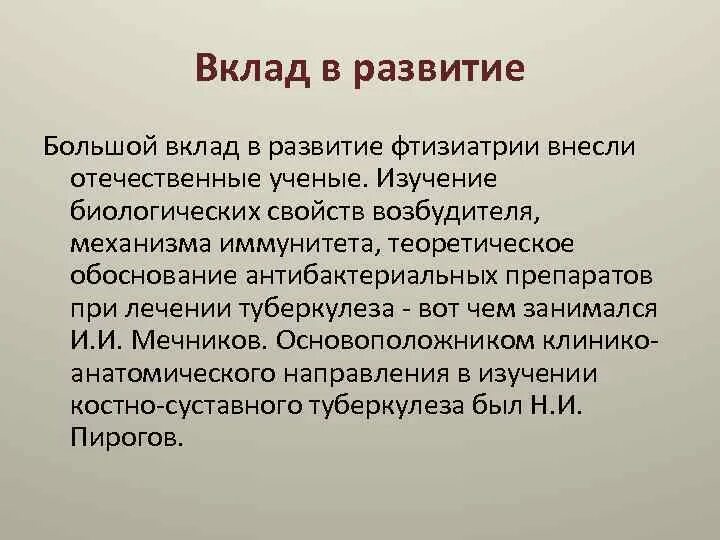 Вклад в развитие

Большой вклад в развитие фтизиатрии внесли отечественные ученые. Изучение биологических свойств возбудителя, механизма иммунитета, теоретическое обоснование антибактериальных препаратов при лечении туберкулеза - вот чем занимался И.И. Мечников. Основоположником клинико-анатомического направления в изучении костно-суставного туберкулеза был Н.И. Пирогов.